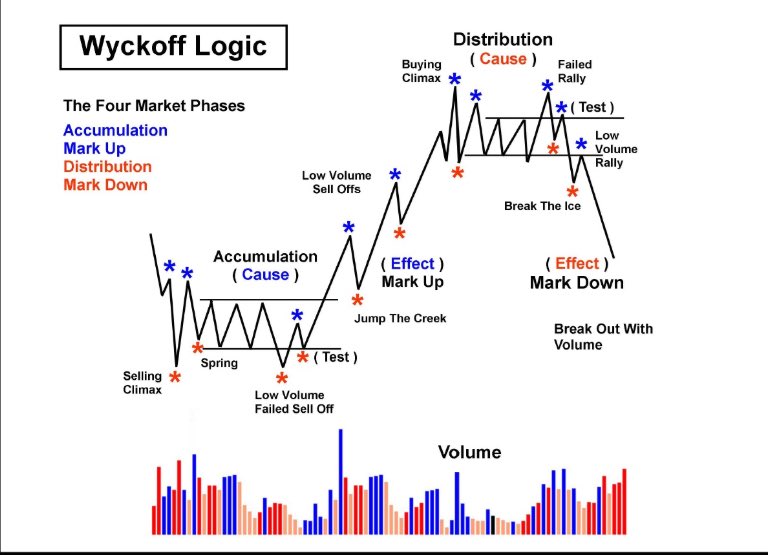 Wyckoff Logic

The Four Market Phases
Accumulation
Mark Up
Distribution
Mark Down

Distribution
( Cause )

Buying Climax

Failed Rally

( Test )

Low Volume Rally

Break The Ice

Low Volume Sell Offs

( Effect )
Mark Up

( Effect )
Mark Down

Accumulation
( Cause )

Jump The Creek

Break Out With Volume

Selling Climax

Spring

( Test )

Low Volume Failed Sell Off

Volume